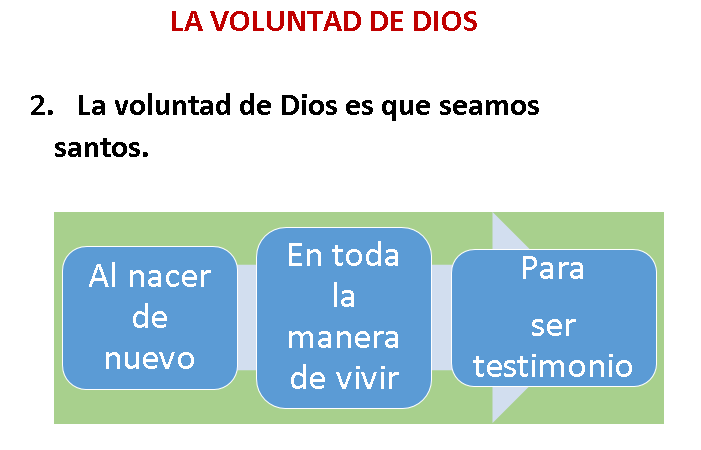 LA VOLUNTAD DE DIOS

2. La voluntad de Dios es que seamos santos.

Al nacer de nuevo

En toda la manera de vivir

Para

ser testimonio